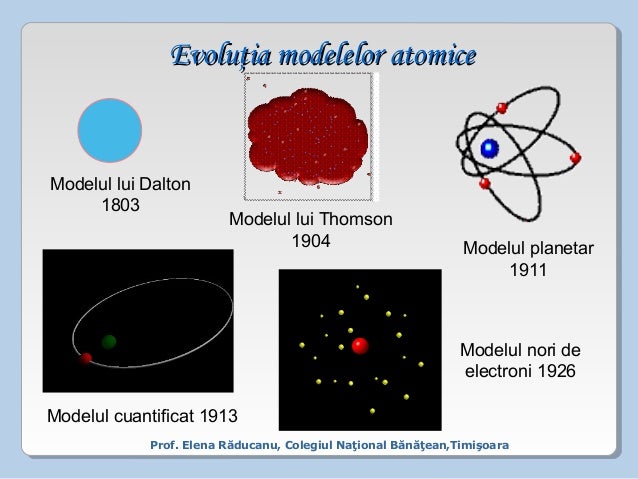 Evoluţia modelelor atomice

Modelul lui Dalton
1803

Modelul lui Thomson
1904

Modelul planetar
1911

Modelul cuantificat 1913

Modelul nori de electroni 1926

Prof. Elena Răducanu, Colegiul Naţional Bănăţean,Timişoara